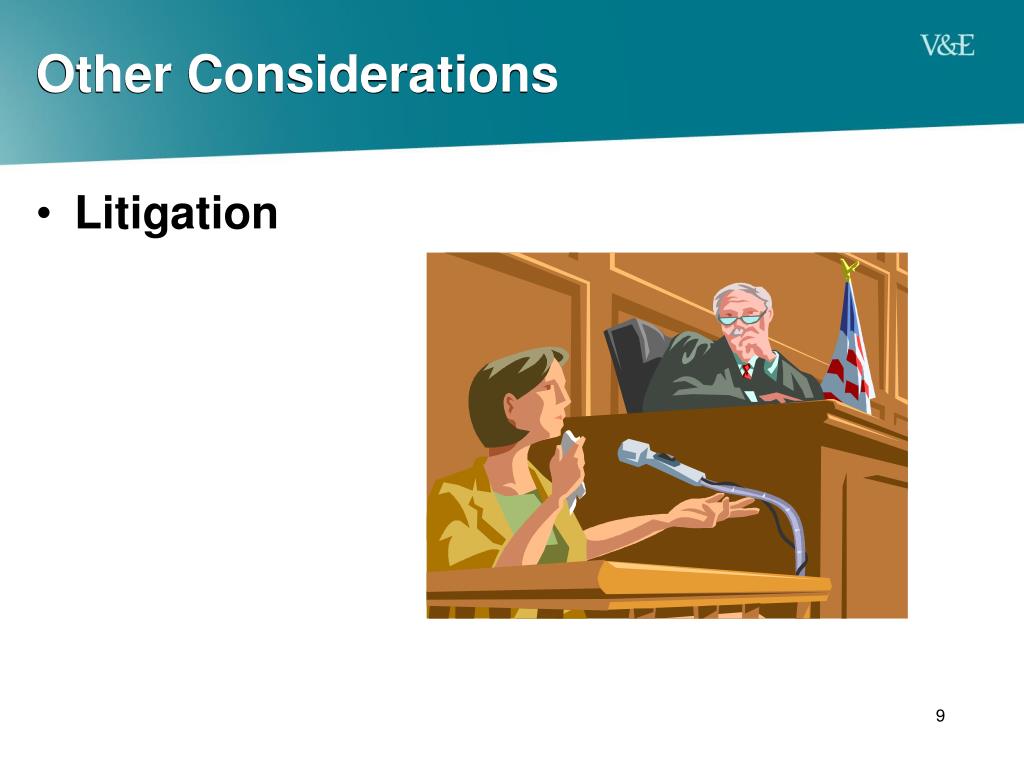 Other Considerations

V&E

• Litigation

9